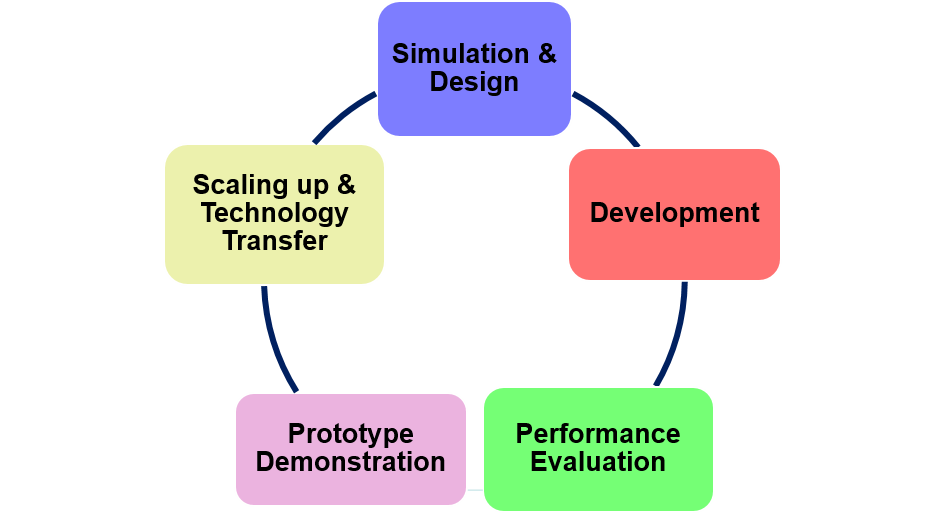 Simulation & Design

Development

Performance Evaluation

Prototype Demonstration

Scaling up & Technology Transfer